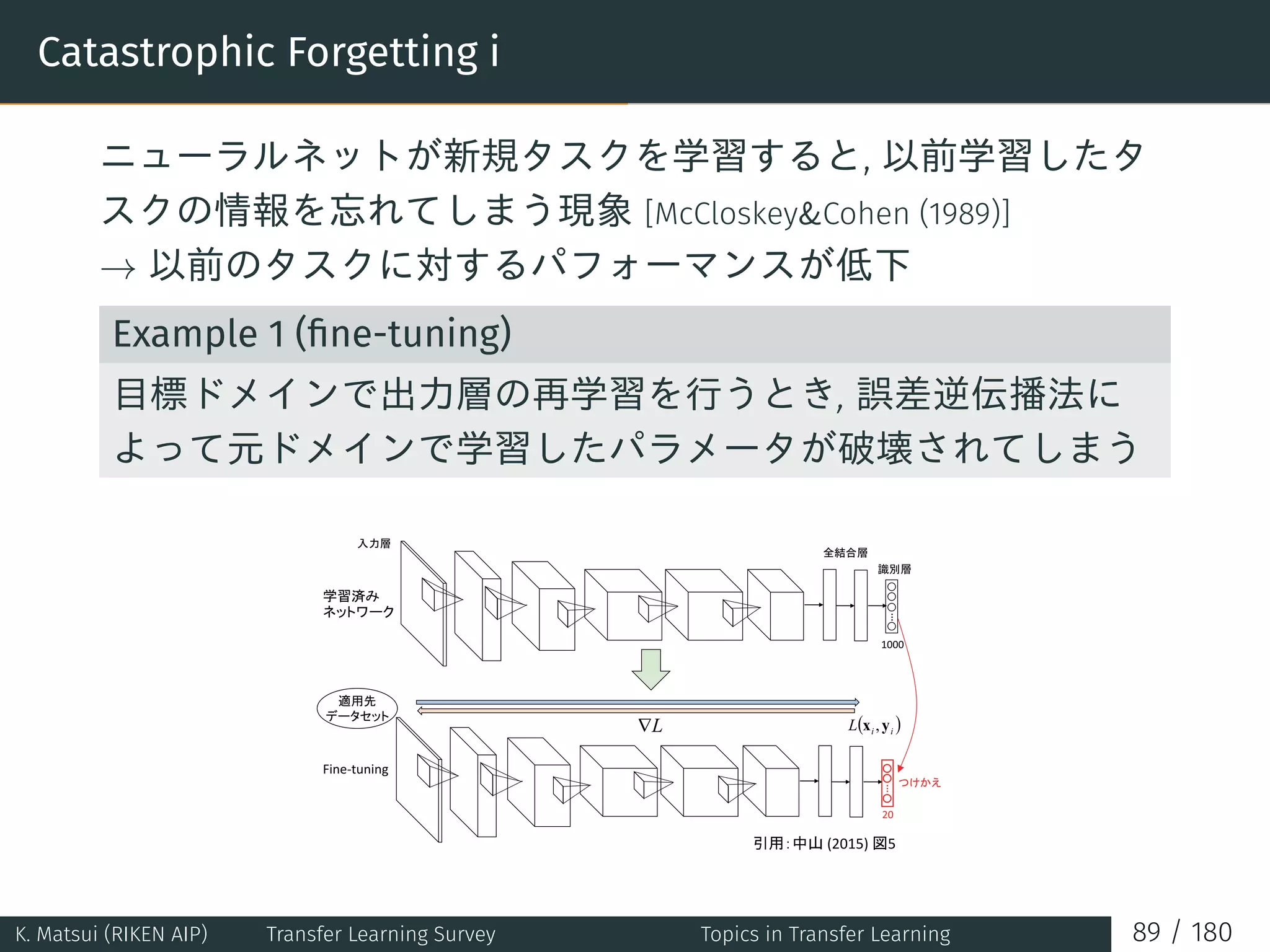 Catastrophic Forgetting i

ニューラルネットが新規タスクを学習すると, 以前学習したタスクの情報を忘れてしまう現象 [McCloskey&Cohen (1989)]
$\rightarrow$ 以前のタスクに対するパフォーマンスが低下

Example 1 (fine-tuning)

目標ドメインで出力層の再学習を行うとき, 誤差逆伝播法によって元ドメインで学習したパラメータが破壊されてしまう

入力層

全結合層

識別層

学習済み
ネットワーク

1000

適用先
データセット

$\nabla L$

$L(\mathbf{x}_i, \mathbf{y}_i)$

Fine-tuning

つけかえ

20

引用: 中山 (2015) 図5

K. Matsui (RIKEN AIP) Transfer Learning Survey Topics in Transfer Learning 89 / 180